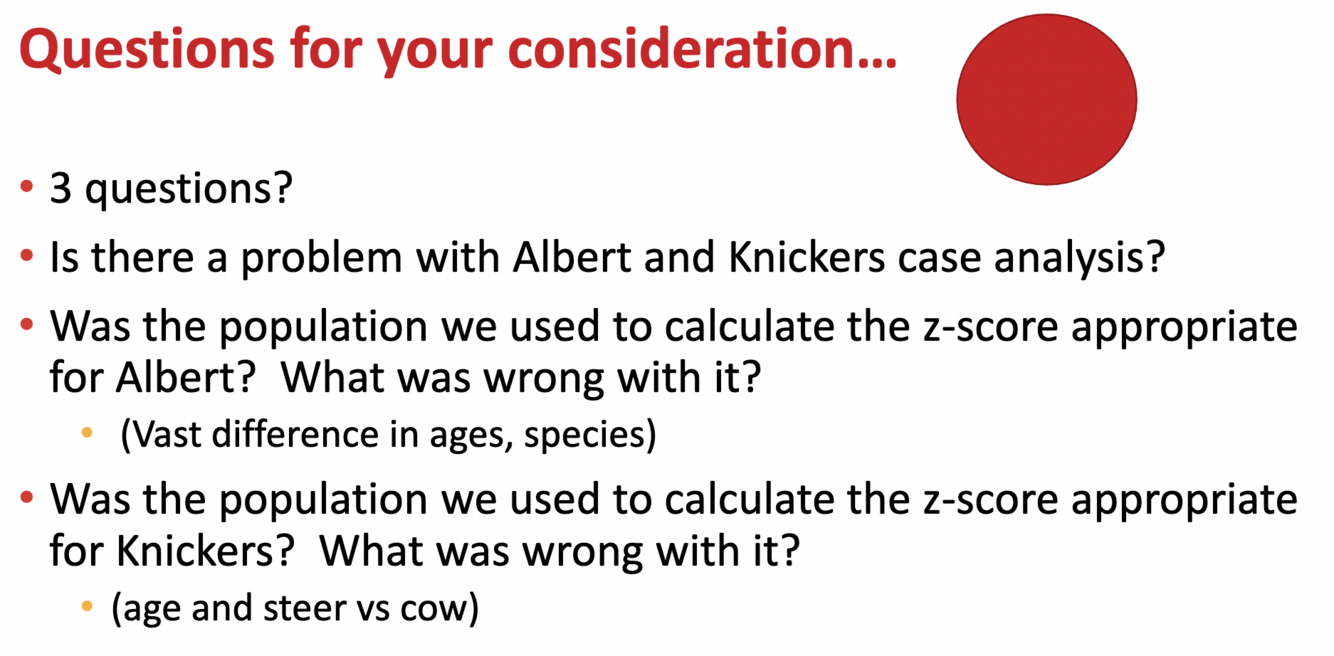 Questions for your consideration…

• 3 questions?

• Is there a problem with Albert and Knickers case analysis?

• Was the population we used to calculate the z-score appropriate for Albert? What was wrong with it?

• (Vast difference in ages, species)

• Was the population we used to calculate the z-score appropriate for Knickers? What was wrong with it?

• (age and steer vs cow)